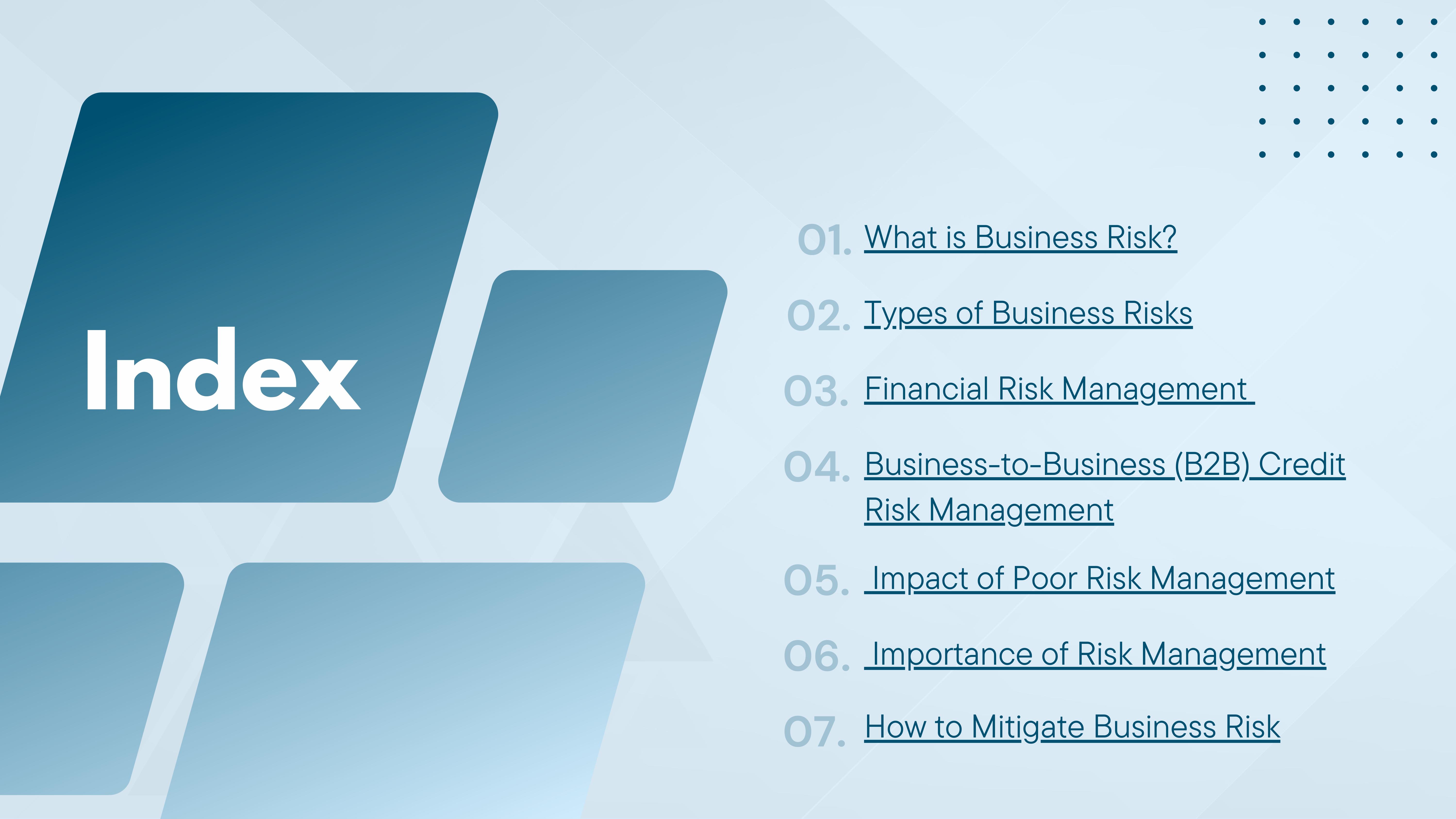 Index

01. What is Business Risk?

02. Types of Business Risks

03. Financial Risk Management

04. Business-to-Business (B2B) Credit Risk Management

05. Impact of Poor Risk Management

06. Importance of Risk Management

07. How to Mitigate Business Risk